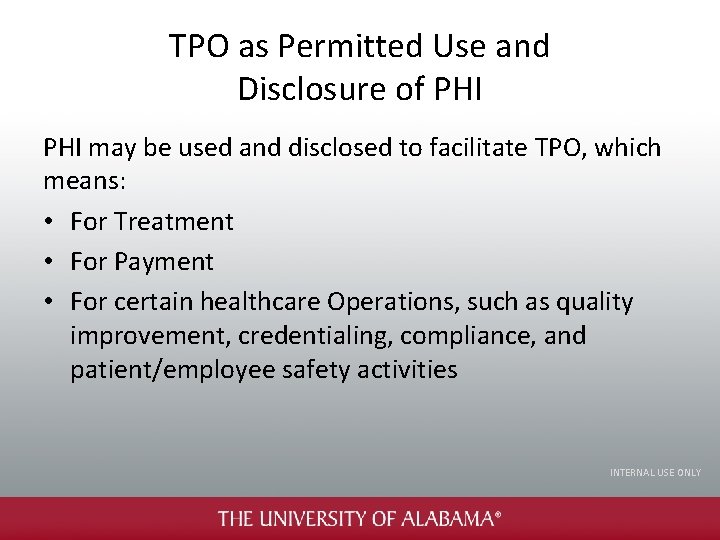 TPO as Permitted Use and Disclosure of PHI

PHI may be used and disclosed to facilitate TPO, which means:

• For Treatment
• For Payment
• For certain healthcare Operations, such as quality improvement, credentialing, compliance, and patient/employee safety activities

INTERNAL USE ONLY

THE UNIVERSITY OF ALABAMA®